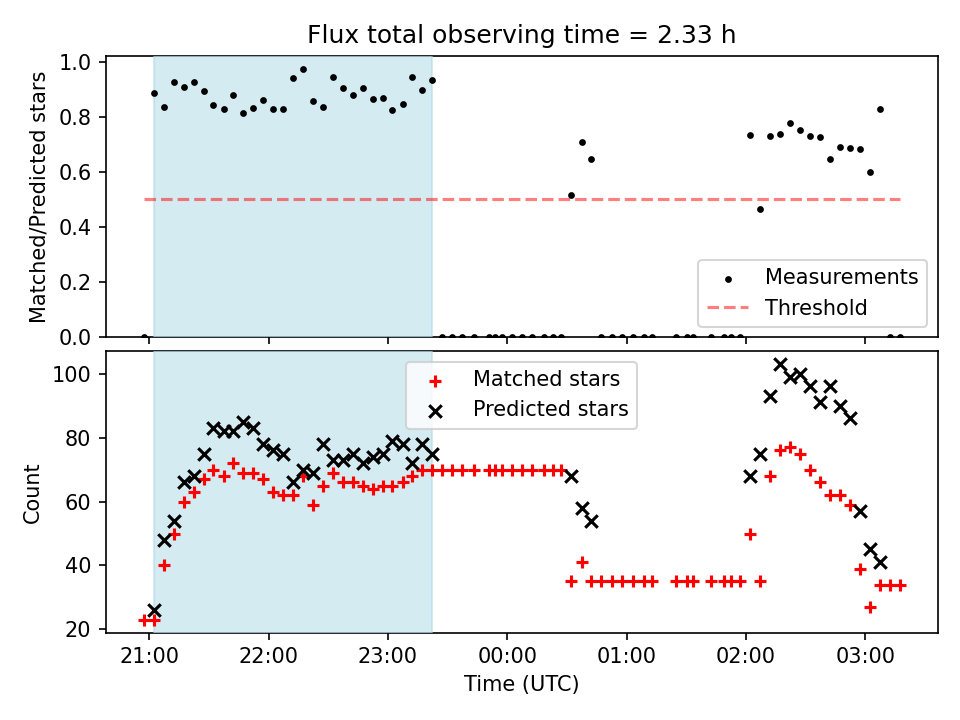 Flux total observing time = 2.33 h

Matched/Predicted stars
1.0
0.8
0.6
0.4
0.2
0.0

Measurements
Threshold

Count
100
80
60
40
20

Matched stars
Predicted stars

21:00
22:00
23:00
00:00
01:00
02:00
03:00
Time (UTC)